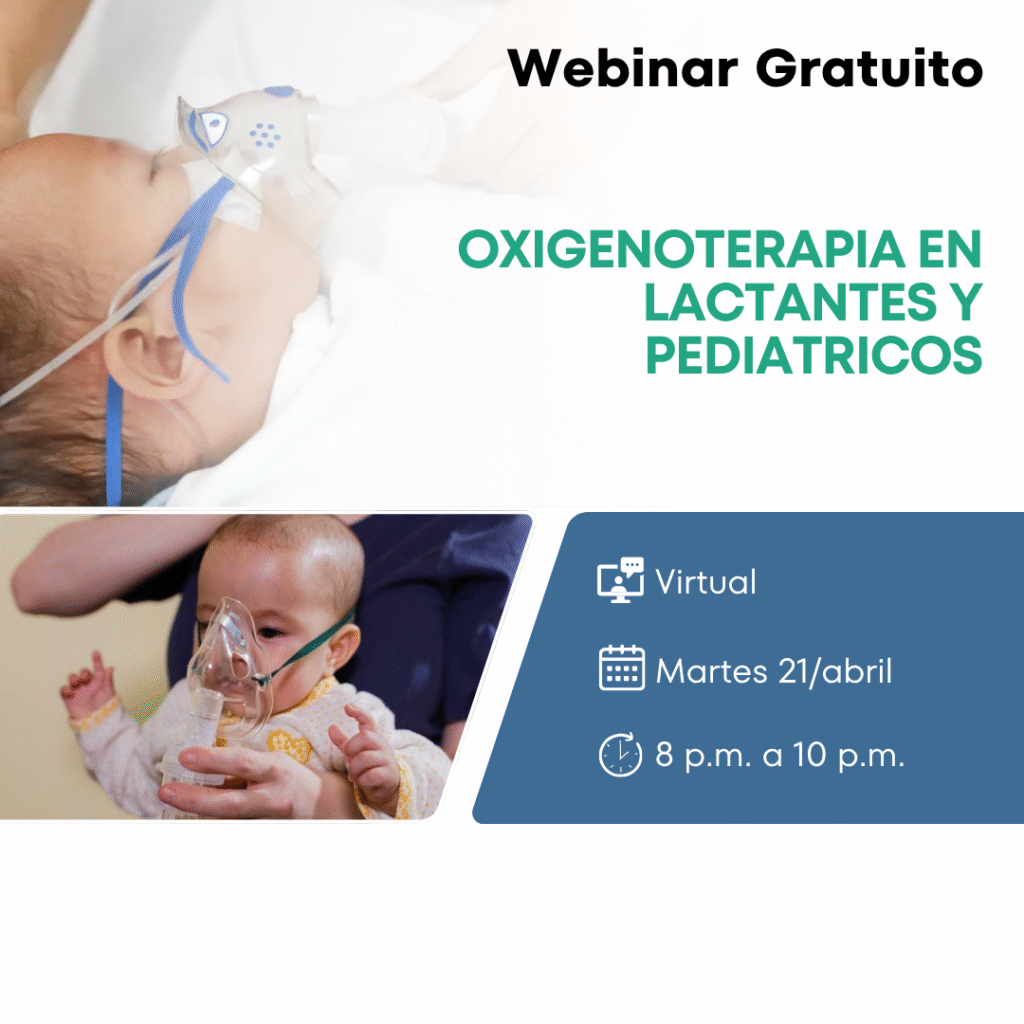 Webinar Gratuito

OXIGENOTERAPIA EN LACTANTES Y PEDIATRICOS

Virtual

Martes 21/abril

8 p.m. a 10 p.m.